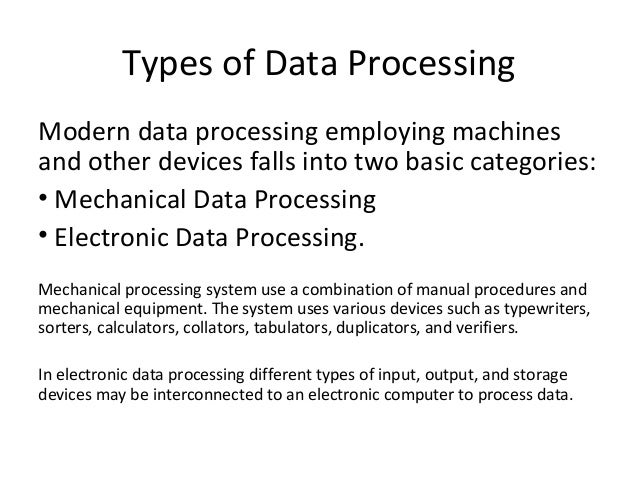 Types of Data Processing

Modern data processing employing machines and other devices falls into two basic categories:

• Mechanical Data Processing
• Electronic Data Processing.

Mechanical processing system use a combination of manual procedures and mechanical equipment. The system uses various devices such as typewriters, sorters, calculators, collators, tabulators, duplicators, and verifiers.

In electronic data processing different types of input, output, and storage devices may be interconnected to an electronic computer to process data.